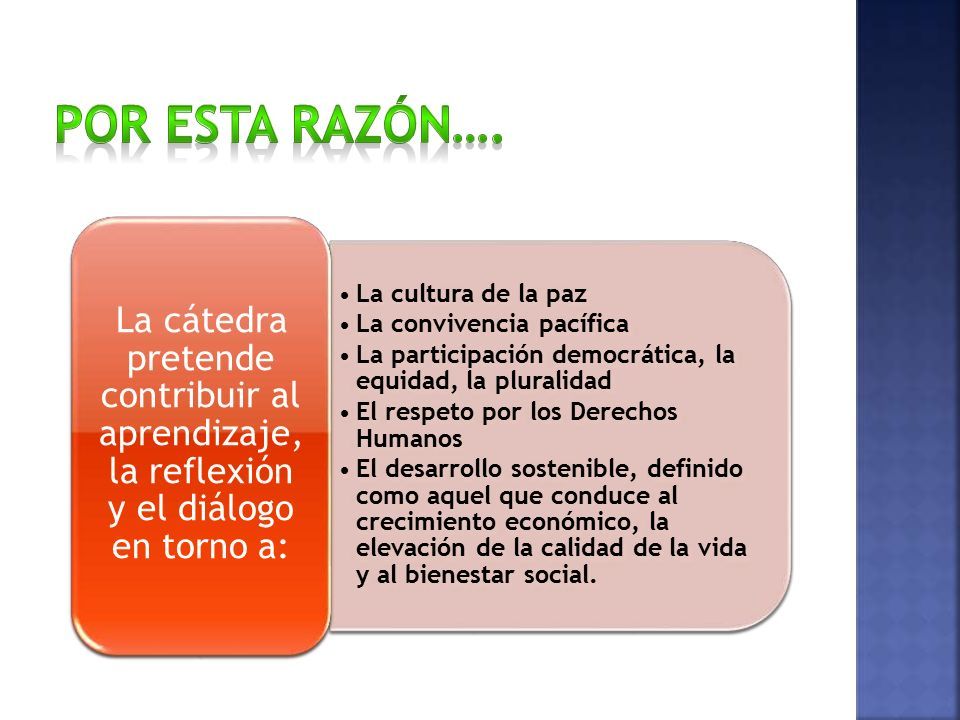 POR ESTA RAZÓN….

La cátedra pretende contribuir al aprendizaje, la reflexión y el diálogo en torno a:

• La cultura de la paz
• La convivencia pacífica
• La participación democrática, la equidad, la pluralidad
• El respeto por los Derechos Humanos
• El desarrollo sostenible, definido como aquel que conduce al crecimiento económico, la elevación de la calidad de la vida y al bienestar social.